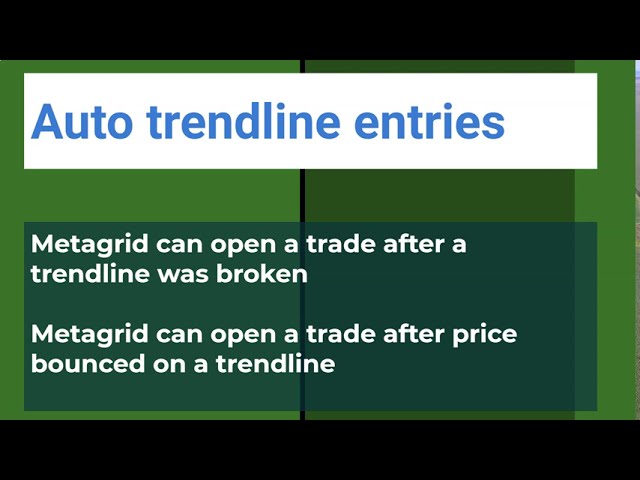 Auto trendline entries

Metagrid can open a trade after a trendline was broken

Metagrid can open a trade after price bounced on a trendline